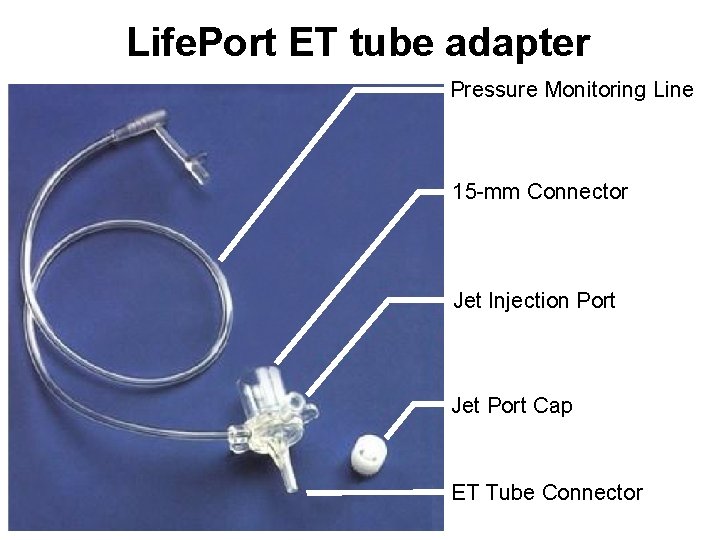 LifePort ET tube adapter

Pressure Monitoring Line

15-mm Connector

Jet Injection Port

Jet Port Cap

ET Tube Connector